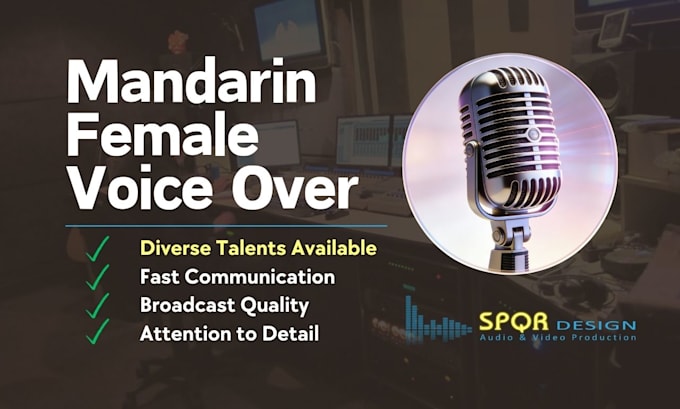 Mandarin Female Voice Over

Diverse Talents Available
Fast Communication
Broadcast Quality
Attention to Detail

SPQR DESIGN
Audio & Video Production